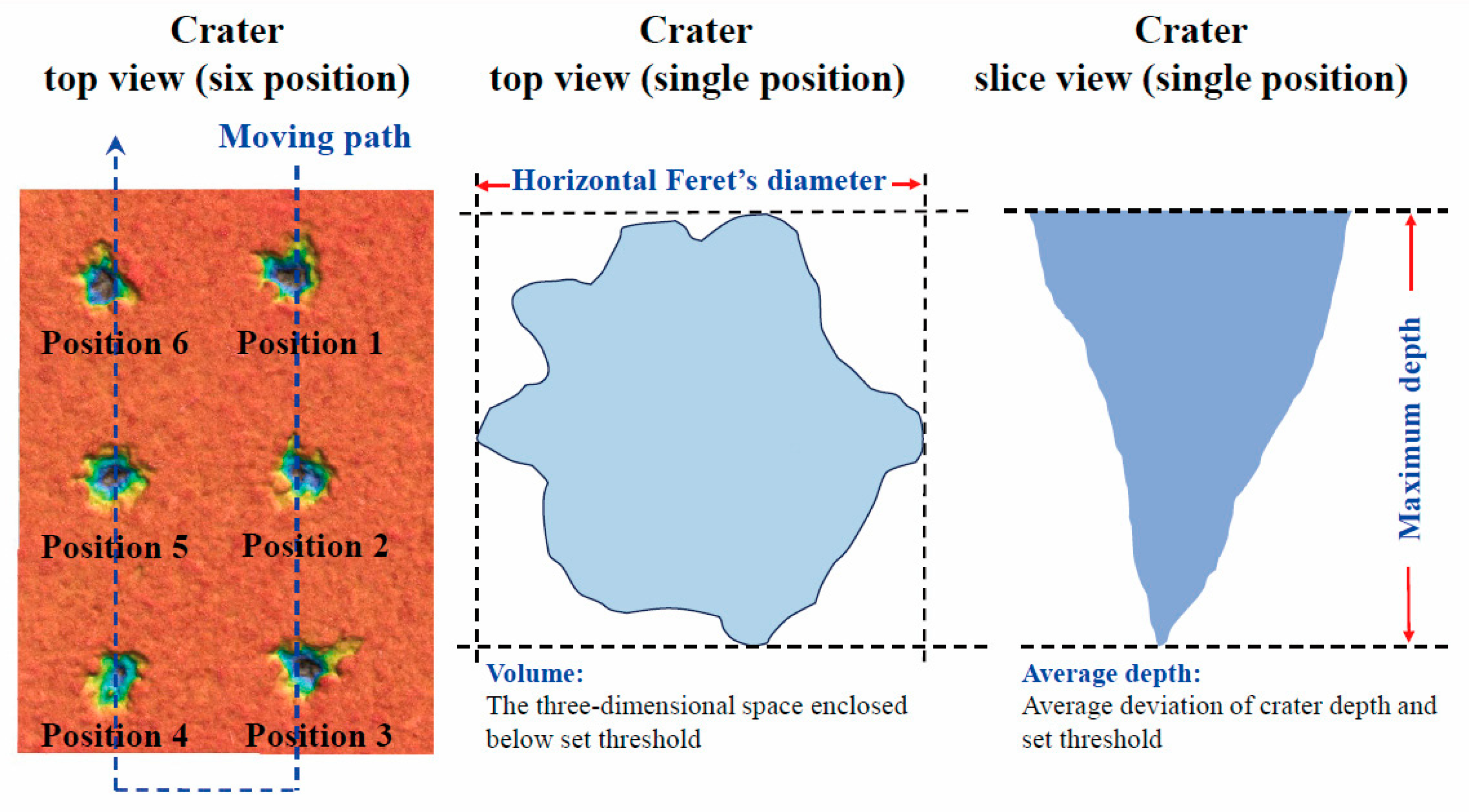 Crater
top view (six position)

Moving path

Position 6
Position 1
Position 5
Position 2
Position 4
Position 3

Crater
top view (single position)

Horizontal Feret's diameter

Volume:
The three-dimensional space enclosed below set threshold

Crater
slice view (single position)

Maximum depth

Average depth:
Average deviation of crater depth and set threshold